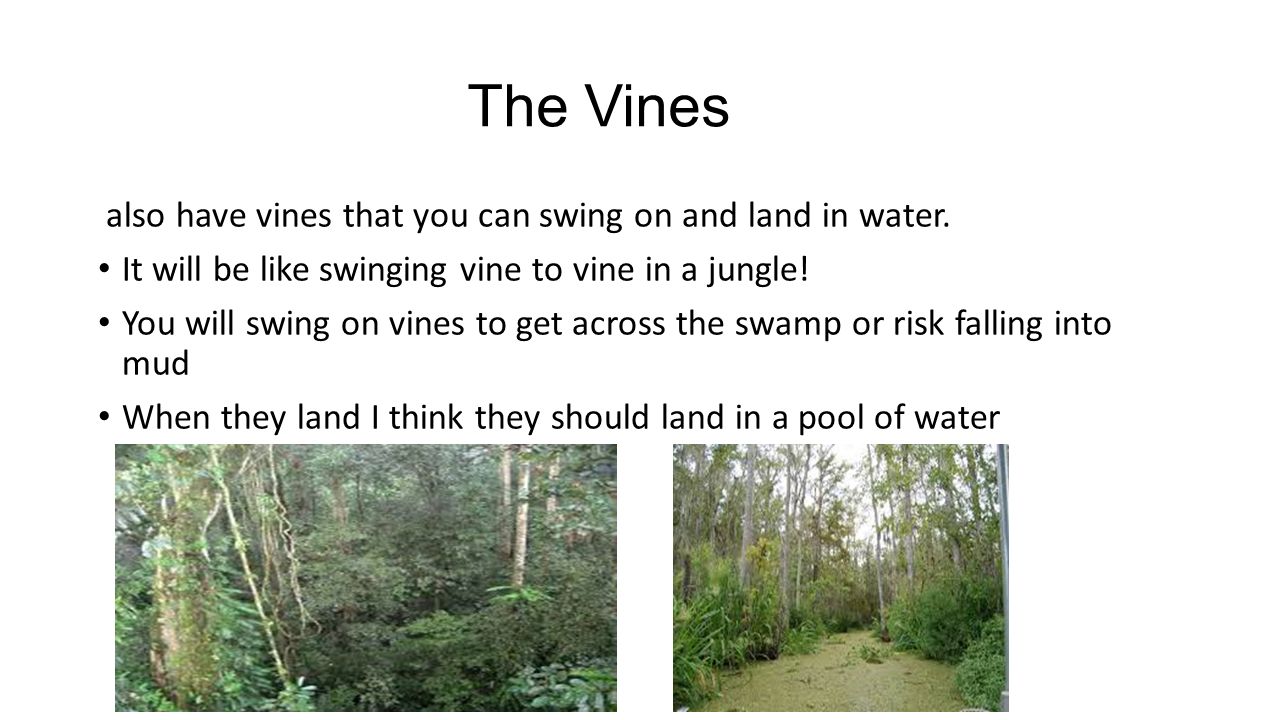 The Vines

also have vines that you can swing on and land in water.

• It will be like swinging vine to vine in a jungle!
• You will swing on vines to get across the swamp or risk falling into mud
• When they land I think they should land in a pool of water